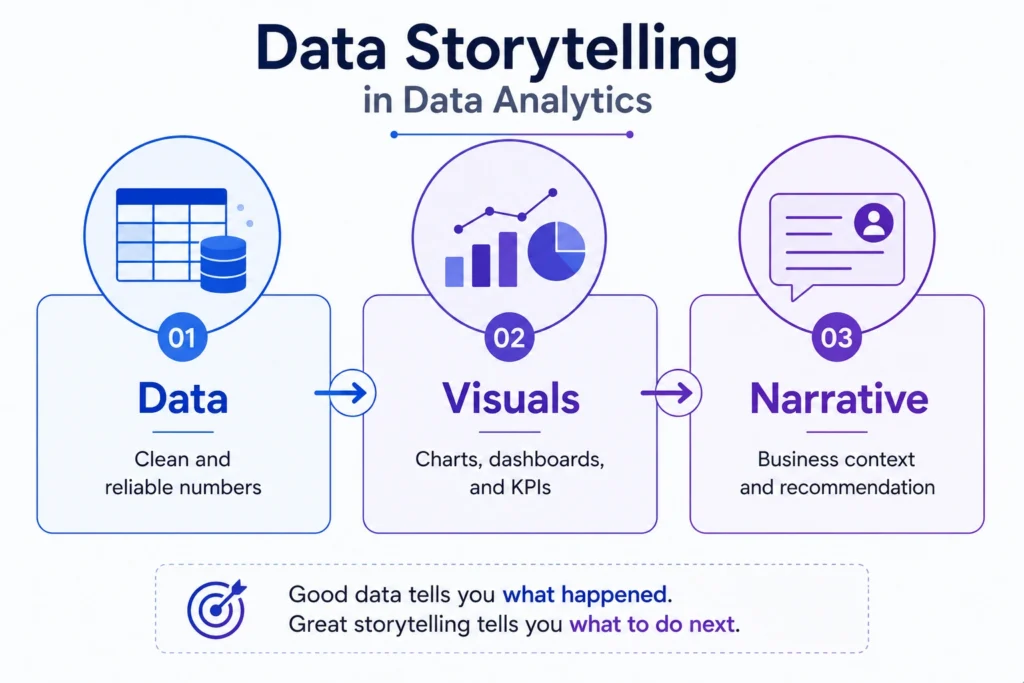 Data Storytelling
in Data Analytics

01
Data
Clean and reliable numbers

02
Visuals
Charts, dashboards, and KPIs

03
Narrative
Business context and recommendation

Good data tells you what happened.
Great storytelling tells you what to do next.